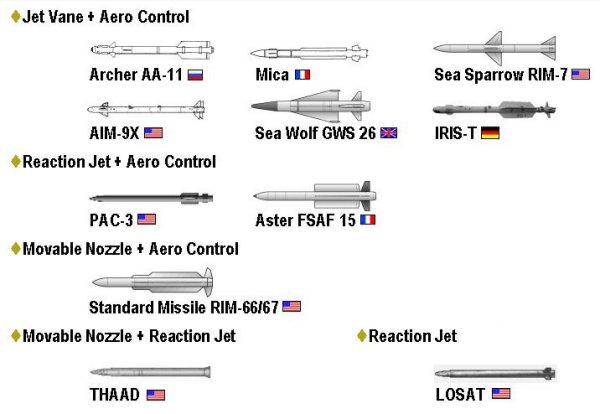 ♦Jet Vane + Aero Control

Archer AA-11

Mica

Sea Sparrow RIM-7

AIM-9X

Sea Wolf GWS 26

IRIS-T

♦Reaction Jet + Aero Control

PAC-3

Aster FSAF 15

♦Movable Nozzle + Aero Control

Standard Missile RIM-66/67

♦Movable Nozzle + Reaction Jet

THAAD

♦Reaction Jet

LOSAT